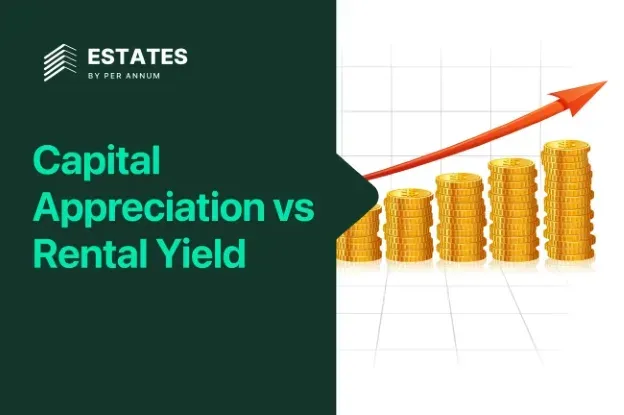 ESTATES
BY PER ANNUM

Capital Appreciation vs Rental Yield